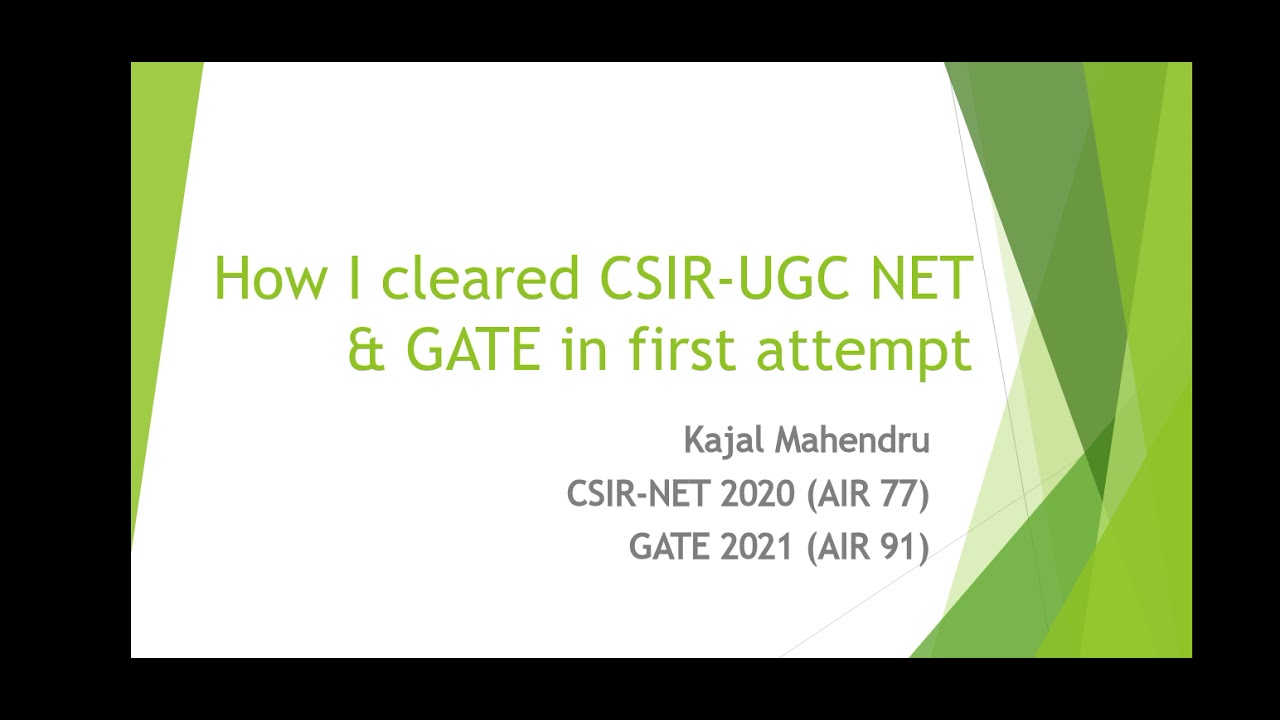 How I cleared CSIR-UGC NET & GATE in first attempt

Kajal Mahendru
CSIR-NET 2020 (AIR 77)
GATE 2021 (AIR 91)